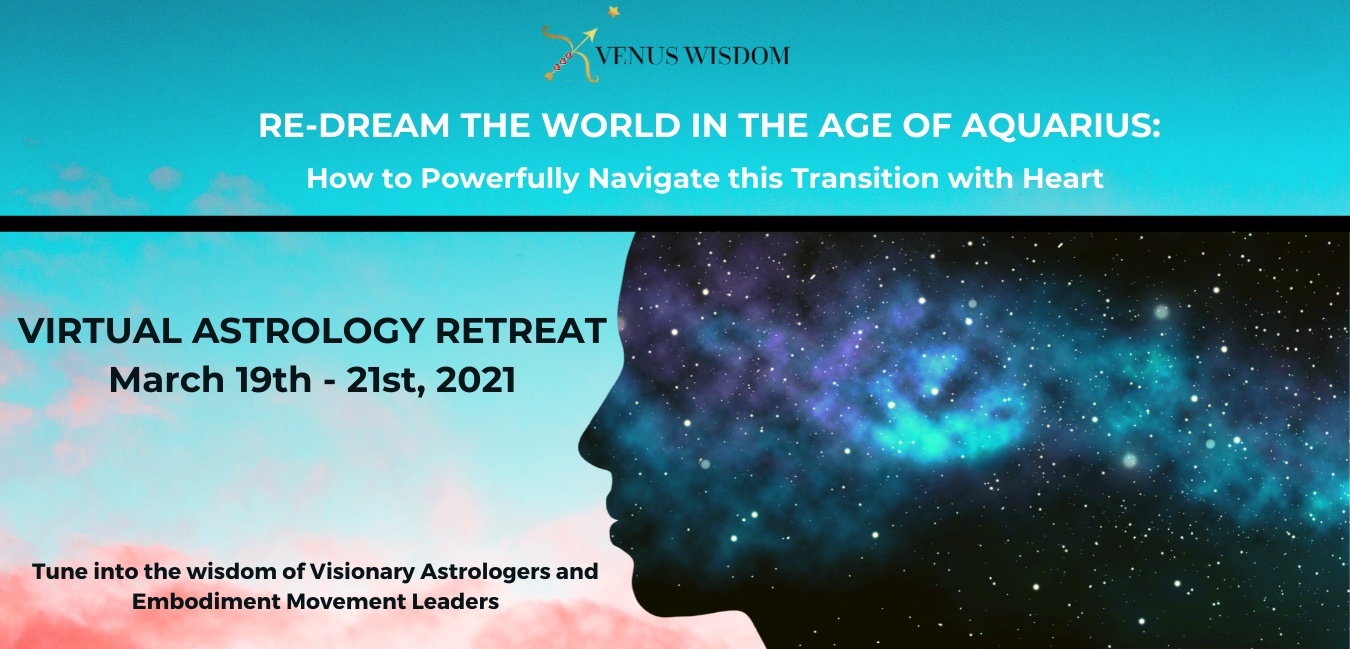 VENUS WISDOM

RE-DREAM THE WORLD IN THE AGE OF AQUARIUS:

How to Powerfully Navigate this Transition with Heart

VIRTUAL ASTROLOGY RETREAT
March 19th - 21st, 2021

Tune into the wisdom of Visionary Astrologers and Embodiment Movement Leaders